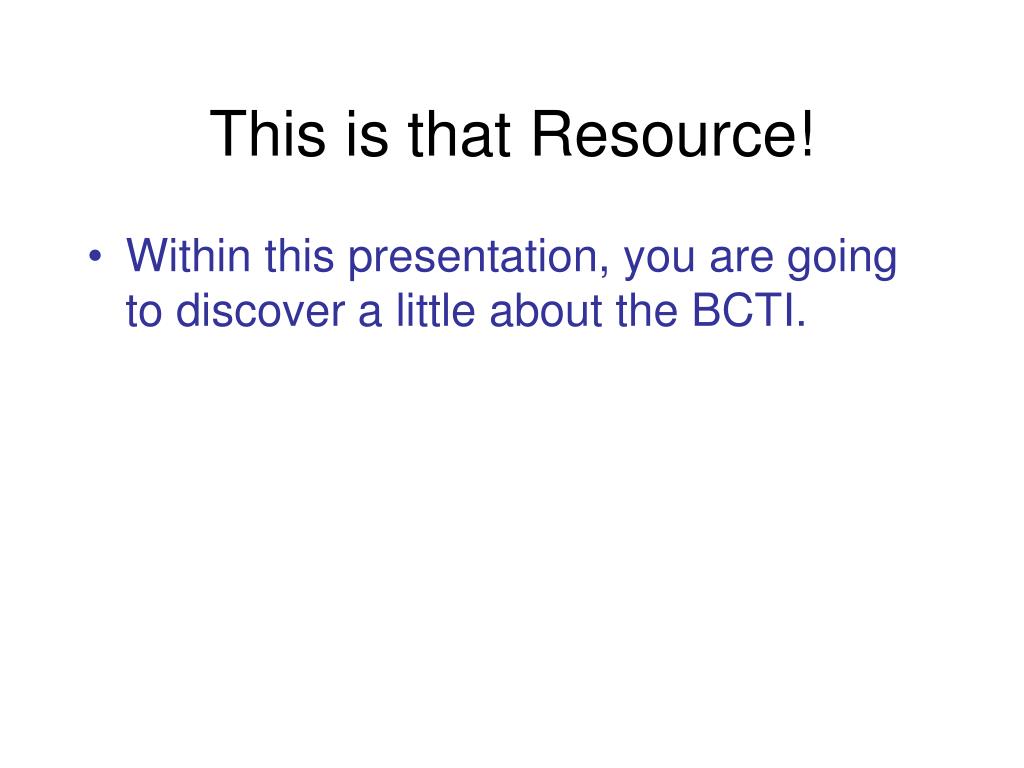 This is that Resource!

• Within this presentation, you are going to discover a little about the BCTI.